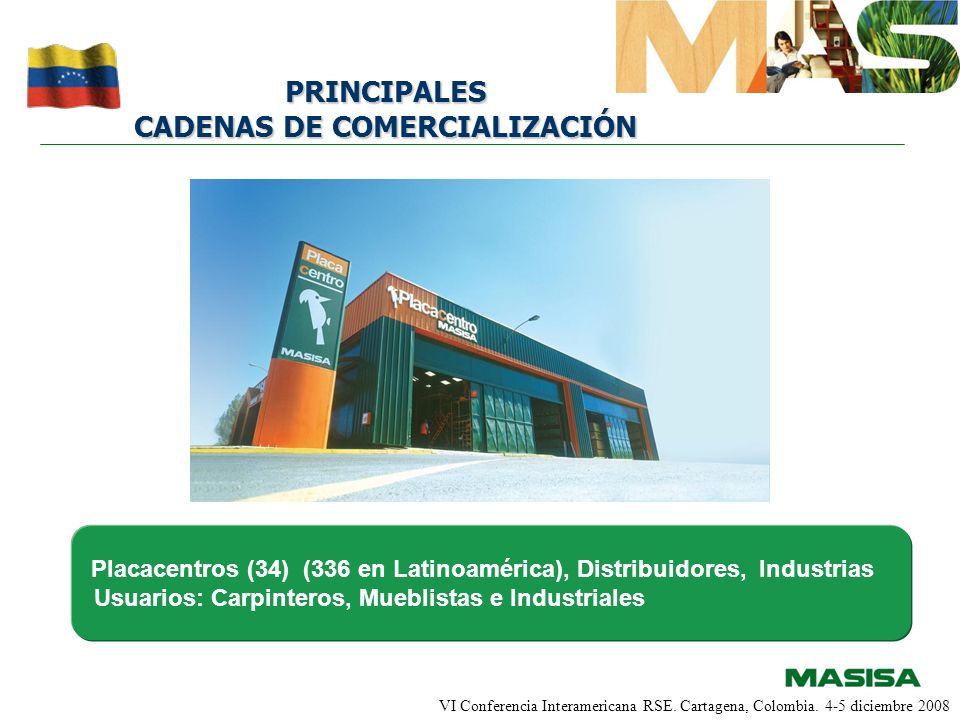 MAS

PRINCIPALES
CADENAS DE COMERCIALIZACIÓN

Placa centro
MASISA

Placacentro MASISA

Placacentros (34) (336 en Latinoamérica), Distribuidores, Industrias
Usuarios: Carpinteros, Mueblistas e Industriales

MASISA

VI Conferencia Interamericana RSE. Cartagena, Colombia. 4-5 diciembre 2008